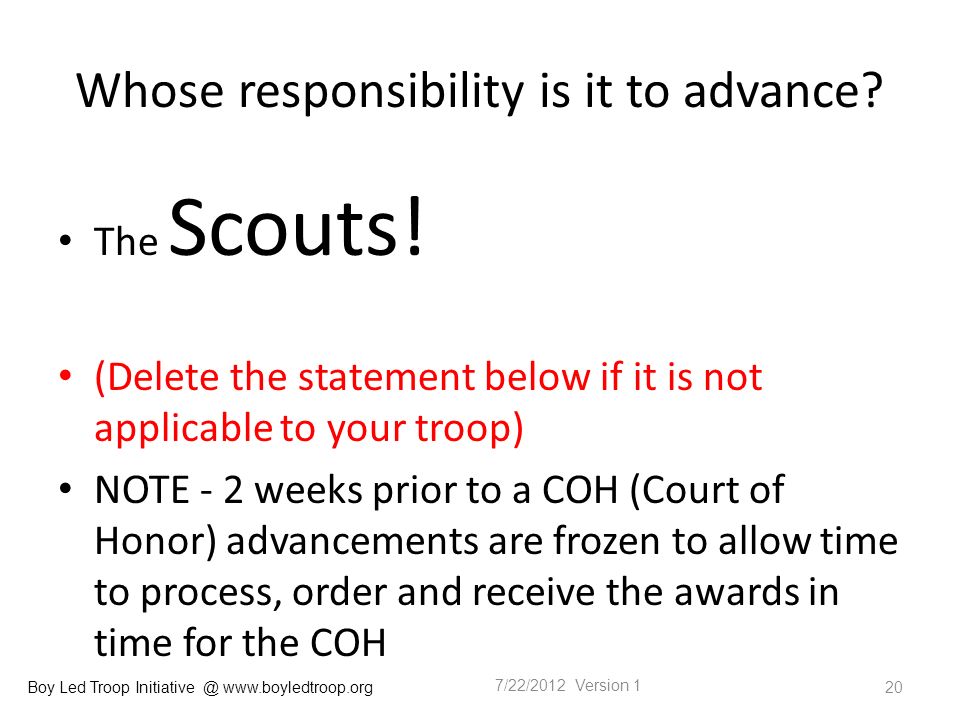 Whose responsibility is it to advance?

• The Scouts!

• (Delete the statement below if it is not applicable to your troop)

• NOTE - 2 weeks prior to a COH (Court of Honor) advancements are frozen to allow time to process, order and receive the awards in time for the COH

Boy Led Troop Initiative @ www.boyledtroop.org

7/22/2012 Version 1

20